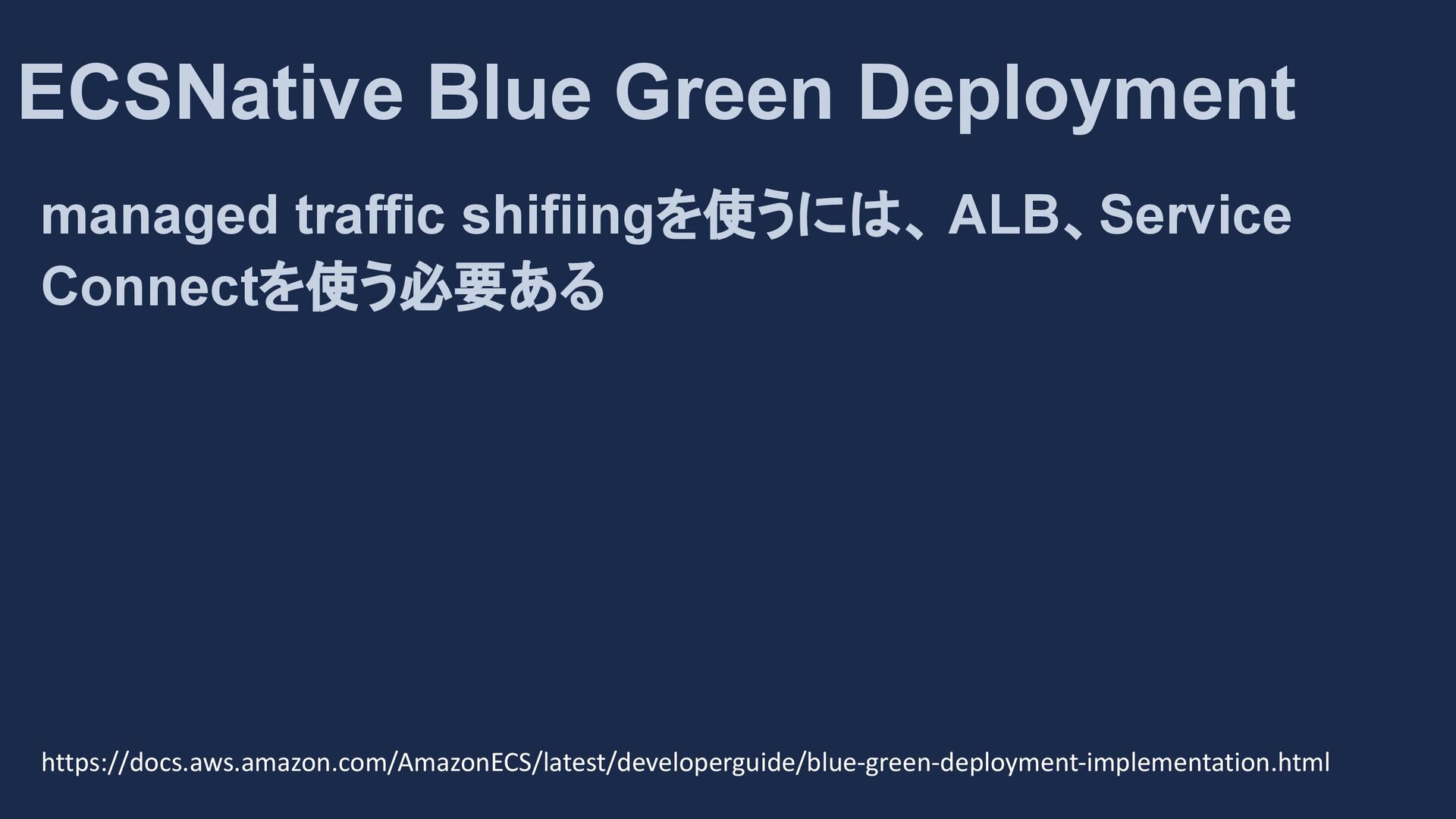 ECSNative Blue Green Deployment

managed traffic shifiingを使うには、ALB、Service Connectを使う必要ある

https://docs.aws.amazon.com/AmazonECS/latest/developerguide/blue-green-deployment-implementation.html